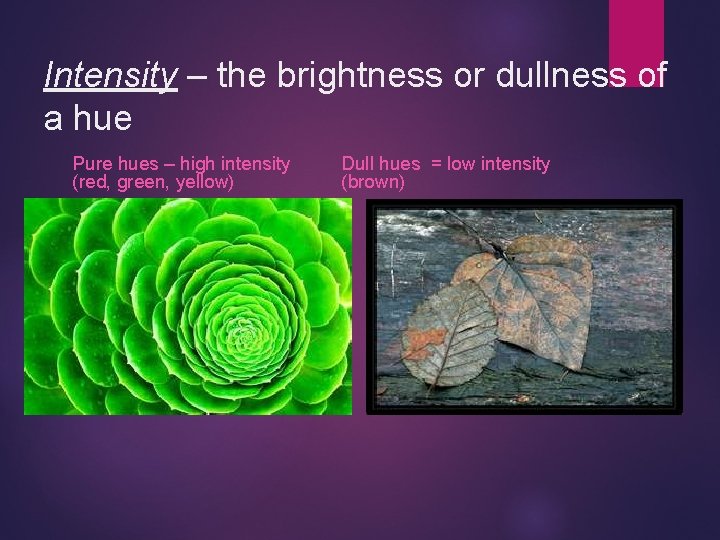 Intensity – the brightness or dullness of a hue

Pure hues – high intensity (red, green, yellow)

Dull hues = low intensity (brown)